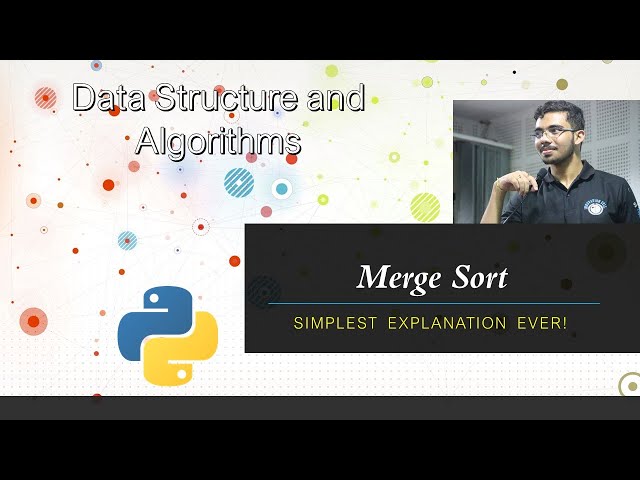 Data Structure and Algorithms

Merge Sort

SIMPLEST EXPLANATION EVER!